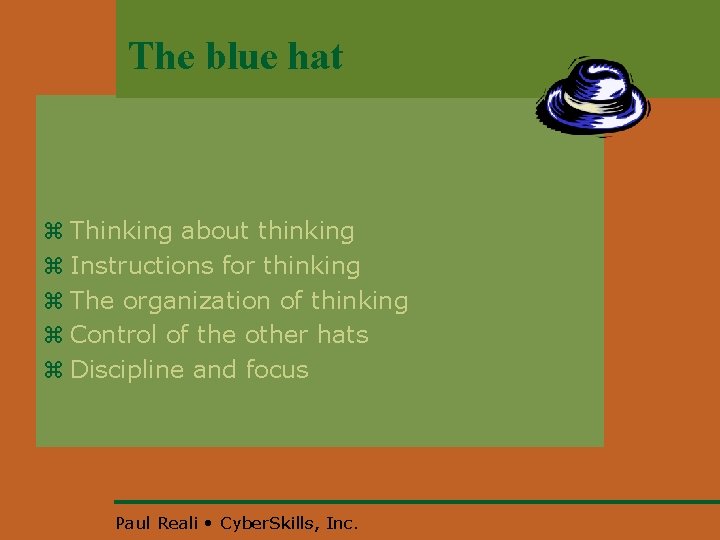 The blue hat

⌘ Thinking about thinking
⌘ Instructions for thinking
⌘ The organization of thinking
⌘ Control of the other hats
⌘ Discipline and focus

Paul Reali • CyberSkills, Inc.